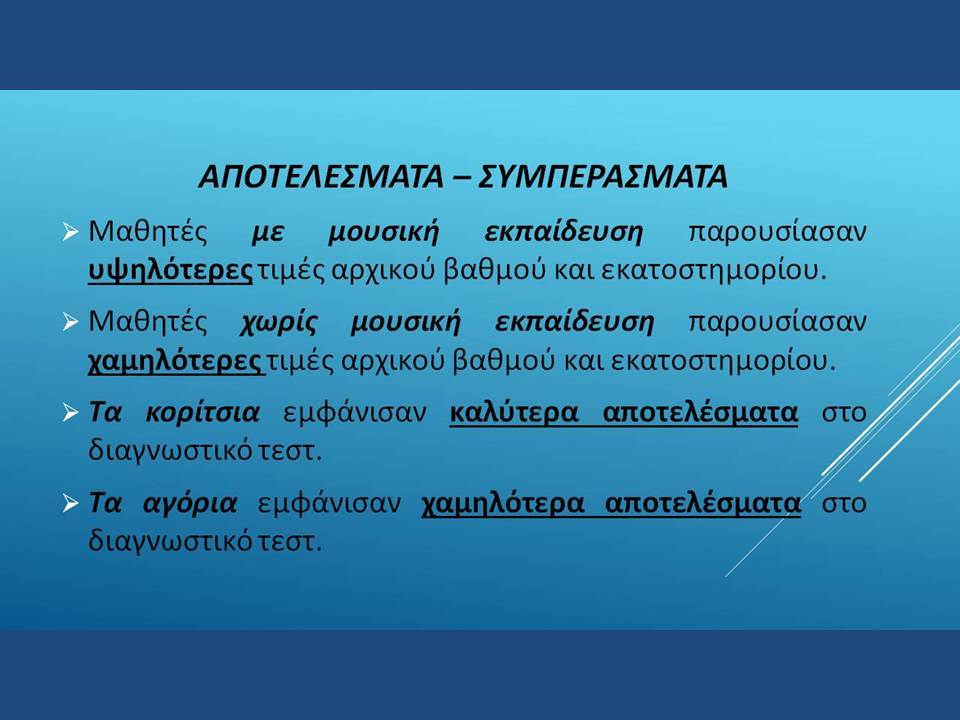 ΑΠΟΤΕΛΕΣΜΑΤΑ – ΣΥΜΠΕΡΑΣΜΑΤΑ

➢ Μαθητές με μουσική εκπαίδευση παρουσίασαν υψηλότερες τιμές αρχικού βαθμού και εκατοστημορίου.

➢ Μαθητές χωρίς μουσική εκπαίδευση παρουσίασαν χαμηλότερες τιμές αρχικού βαθμού και εκατοστημορίου.

➢ Τα κορίτσια εμφάνισαν καλύτερα αποτελέσματα στο διαγνωστικό τεστ.

➢ Τα αγόρια εμφάνισαν χαμηλότερα αποτελέσματα στο διαγνωστικό τεστ.